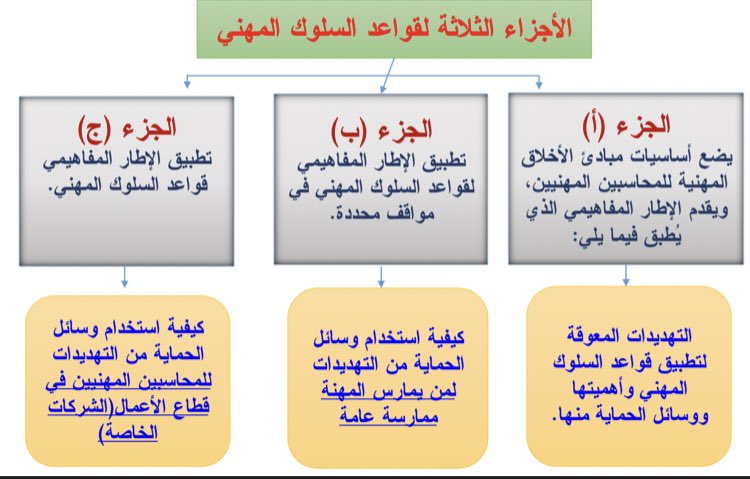 الأجزاء الثلاثة لقواعد السلوك المهني

الجزء (أ)
يضع أساسيات مبادئ الأخلاق المهنية للمحاسبين المهنيين، ويقدم الإطار المفاهيمي الذي يُطبق فيما يلي:

التهديدات المعوقة لتطبيق قواعد السلوك المهني وأهميتها ووسائل الحماية منها.

الجزء (ب)
تطبيق الإطار المفاهيمي لقواعد السلوك المهني في مواقف محددة.

كيفية استخدام وسائل الحماية من التهديدات لمن يمارس المهنة ممارسة عامة

الجزء (ج)
تطبيق الإطار المفاهيمي قواعد السلوك المهني.

كيفية استخدام وسائل الحماية من التهديدات للمحاسبين المهنيين في قطاع الأعمال(الشركات الخاصة)